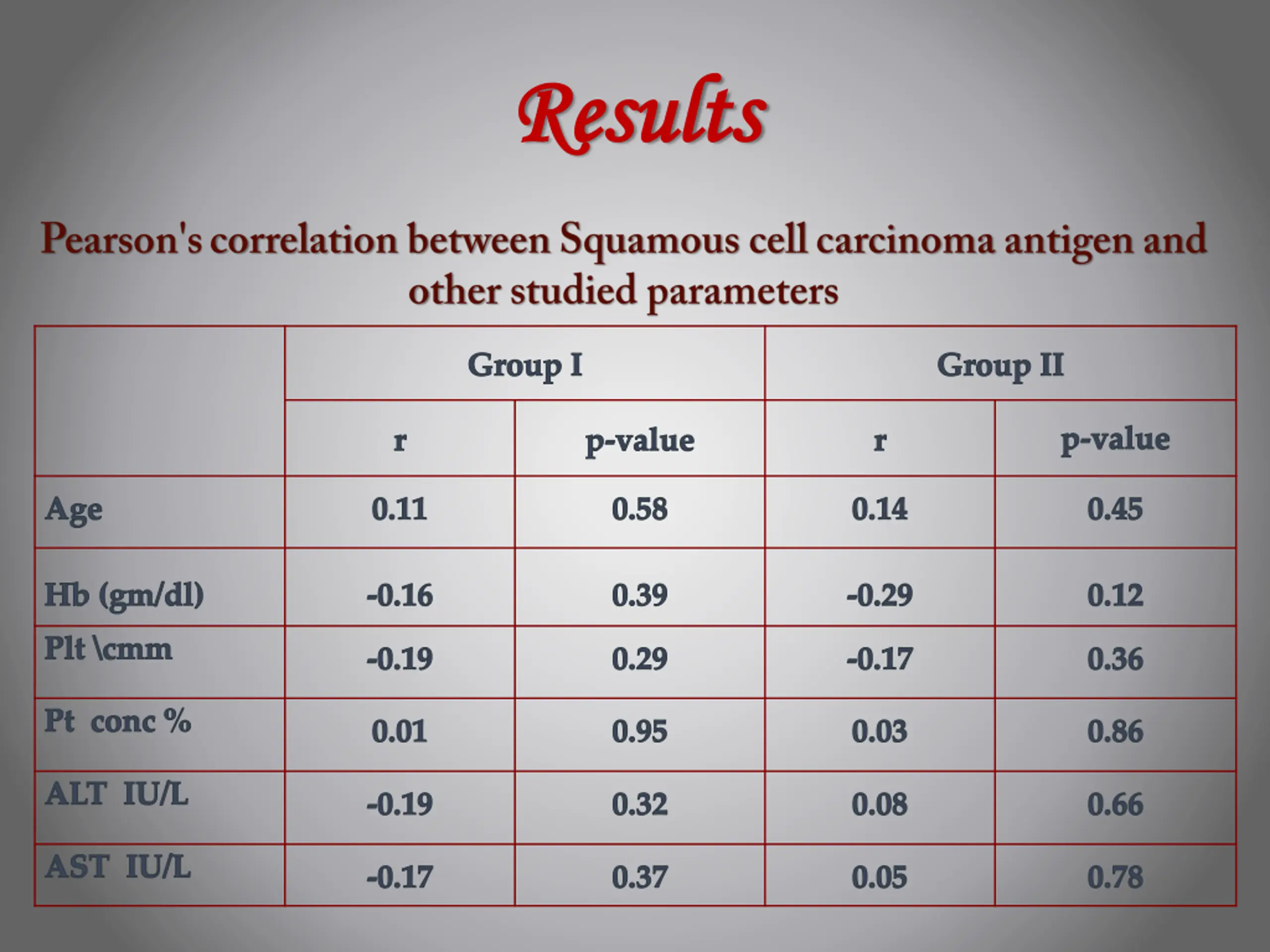 Results

Pearson's correlation between Squamous cell carcinoma antigen and other studied parameters

| | Group I | | Group II | |
|---|---|---|---|---|
| | r | p-value | r | p-value |
| Age | 0.11 | 0.58 | 0.14 | 0.45 |
| Hb (gm/dl) | -0.16 | 0.39 | -0.29 | 0.12 |
| Plt \cmm | -0.19 | 0.29 | -0.17 | 0.36 |
| Pt conc % | 0.01 | 0.95 | 0.03 | 0.86 |
| ALT IU/L | -0.19 | 0.32 | 0.08 | 0.66 |
| AST IU/L | -0.17 | 0.37 | 0.05 | 0.78 |